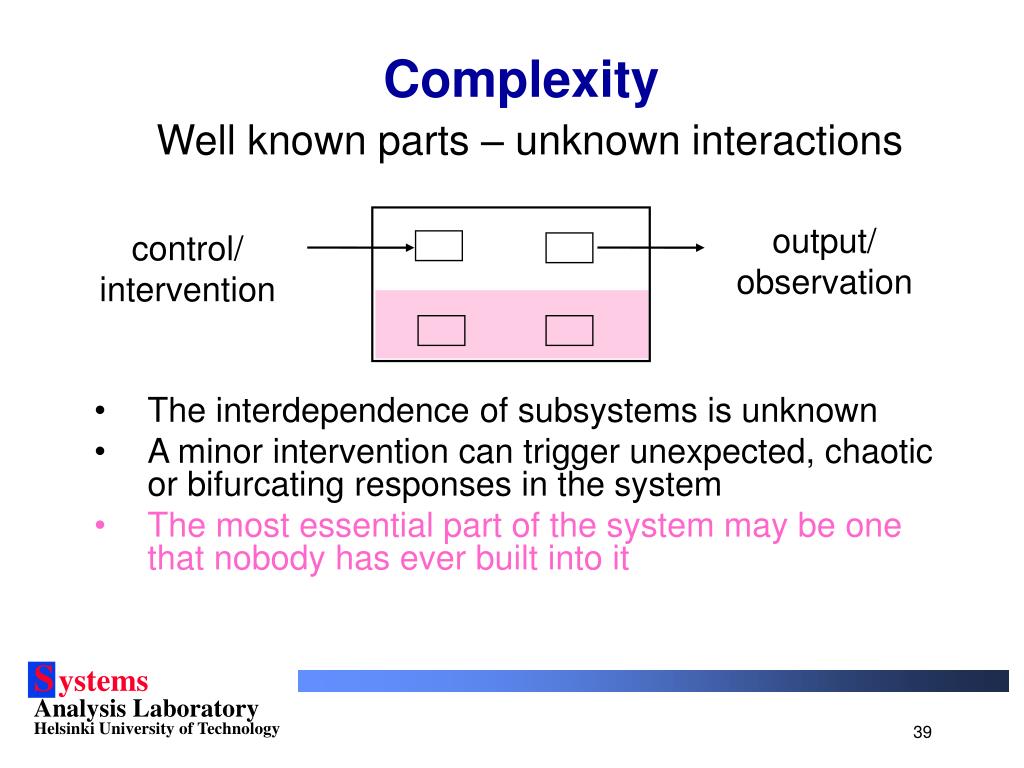 Complexity
Well known parts – unknown interactions

control/
intervention

output/
observation

• The interdependence of subsystems is unknown
• A minor intervention can trigger unexpected, chaotic or bifurcating responses in the system
• The most essential part of the system may be one that nobody has ever built into it

Systems
Analysis Laboratory
Helsinki University of Technology

39